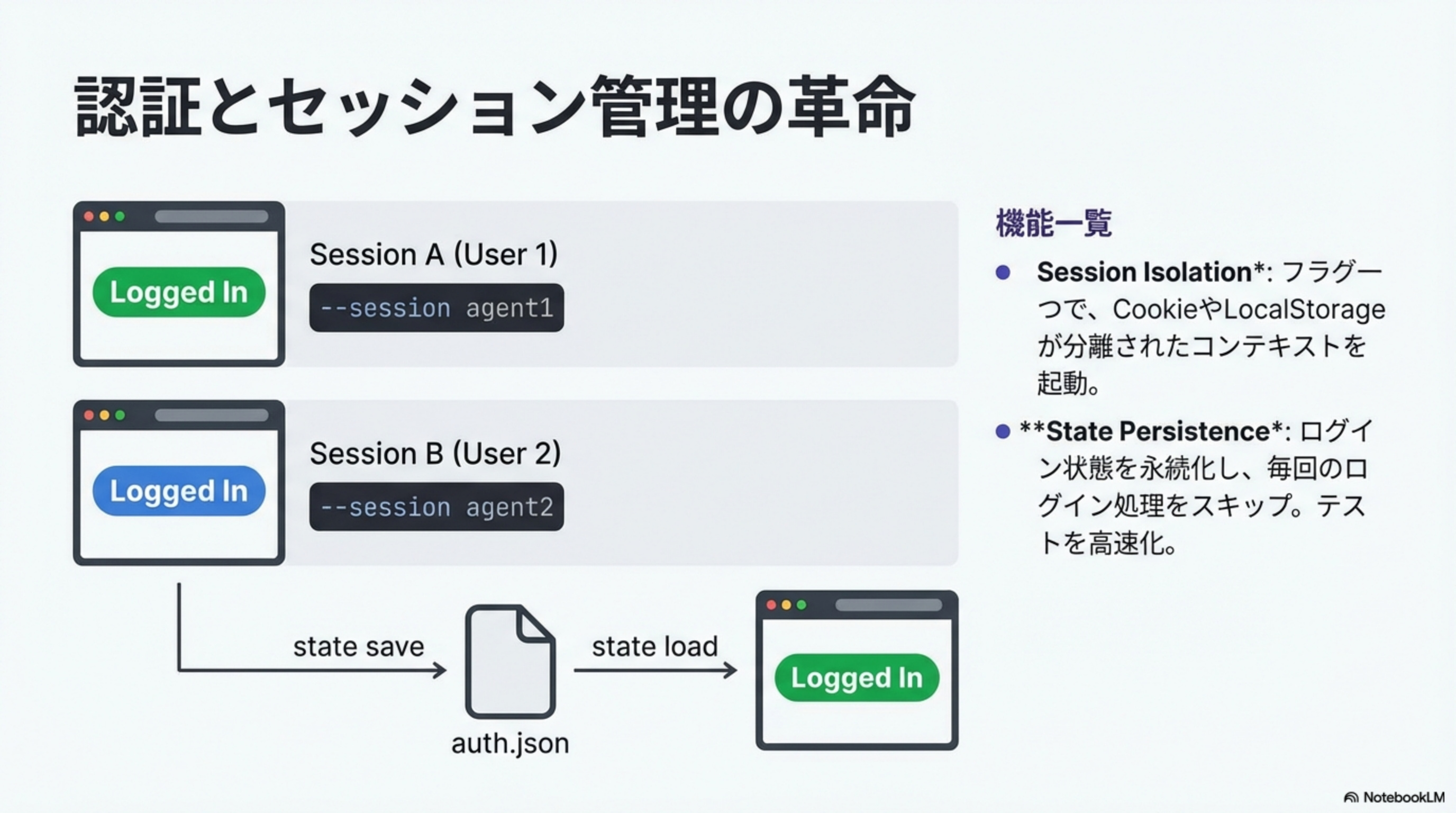 認証とセッション管理の革命

Logged In

Session A (User 1)

--session agent1

Logged In

Session B (User 2)

--session agent2

state save

auth.json

state load

Logged In

機能一覧

● Session Isolation*: フラグ一つで、CookieやLocalStorageが分離されたコンテキストを起動。

● **State Persistence*: ログイン状態を永続化し、毎回のログイン処理をスキップ。テストを高速化。

NotebookLM